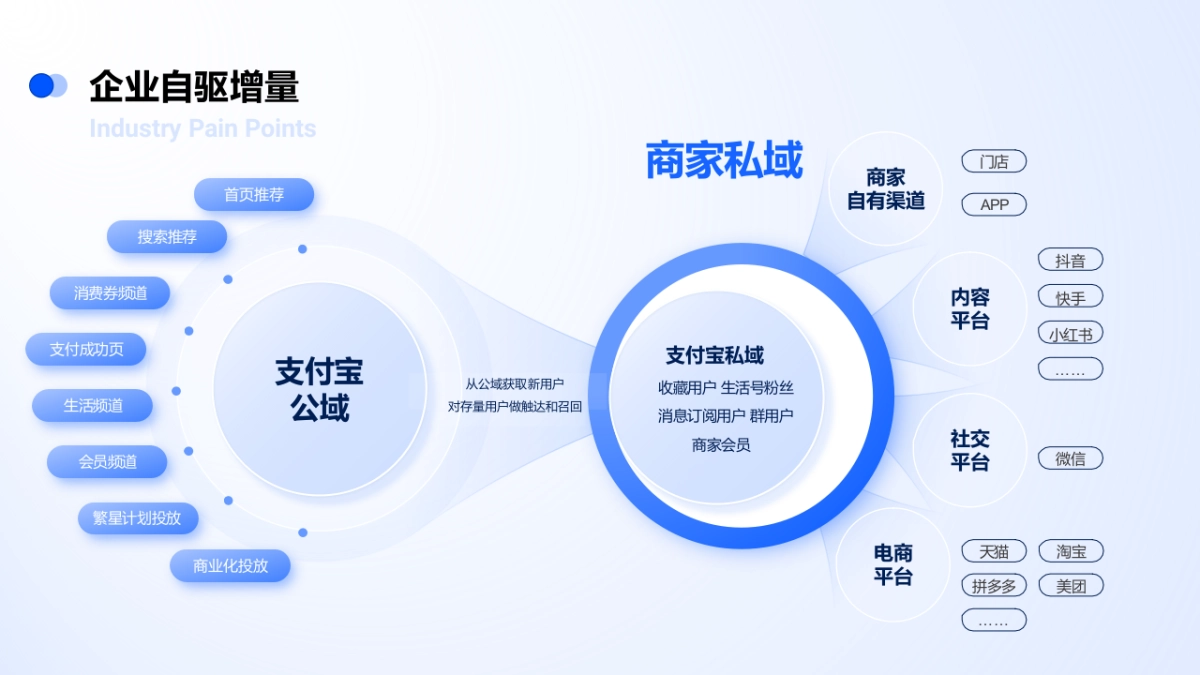 企业自驱增量

Industry Pain Points

首页推荐
搜索推荐
消费券频道
支付成功页
生活频道
会员频道
繁星计划投放
商业化投放

支付宝公域

从公域获取新用户
对存量用户做触达和召回

商家私域

支付宝私域
收藏用户 生活号粉丝
消息订阅用户 群用户
商家会员

商家自有渠道
门店
APP

内容平台
抖音
快手
小红书
……

社交平台
微信

电商平台
天猫
淘宝
拼多多
美团
……